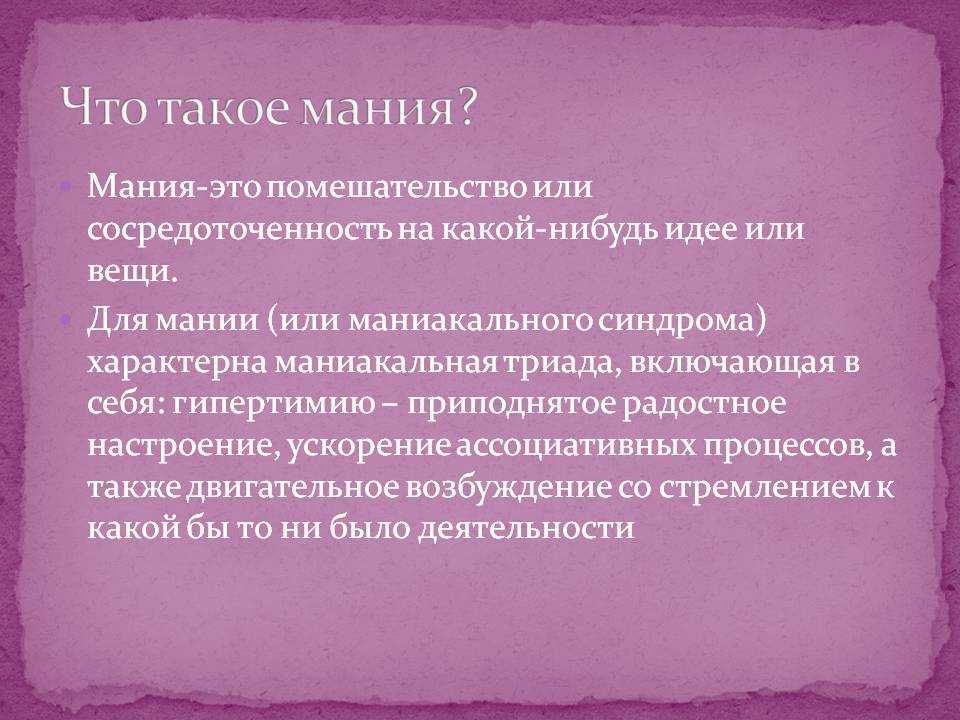 Что такое мания?

Мания-это помешательство или сосредоточенность на какой-нибудь идее или вещи.

Для мании (или маниакального синдрома) характерна маниакальная триада, включающая в себя: гипертимию – приподнятое радостное настроение, ускорение ассоциативных процессов, а также двигательное возбуждение со стремлением к какой бы то ни было деятельности